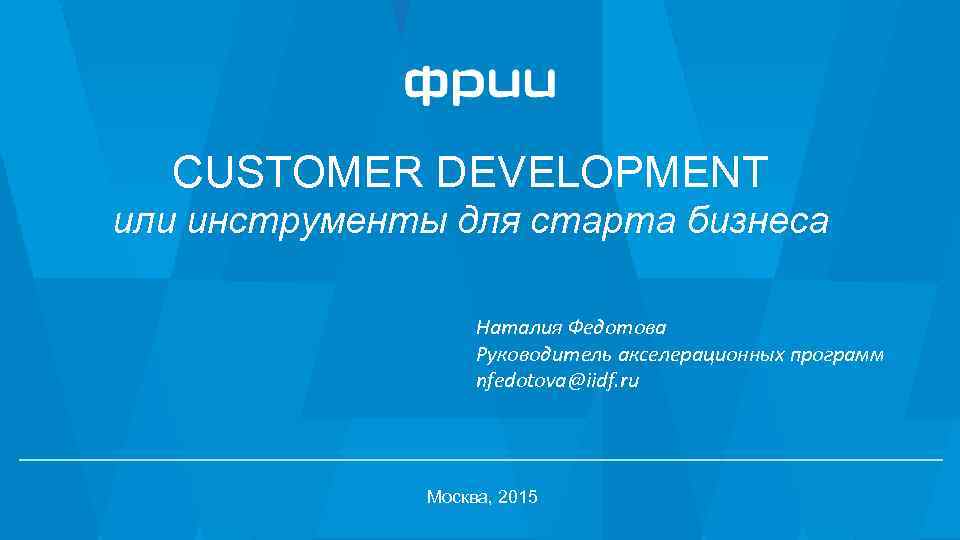 фрии

CUSTOMER DEVELOPMENT
или инструменты для старта бизнеса

Наталия Федотова
Руководитель акселерационных программ
nfedotova@iidf.ru

Москва, 2015